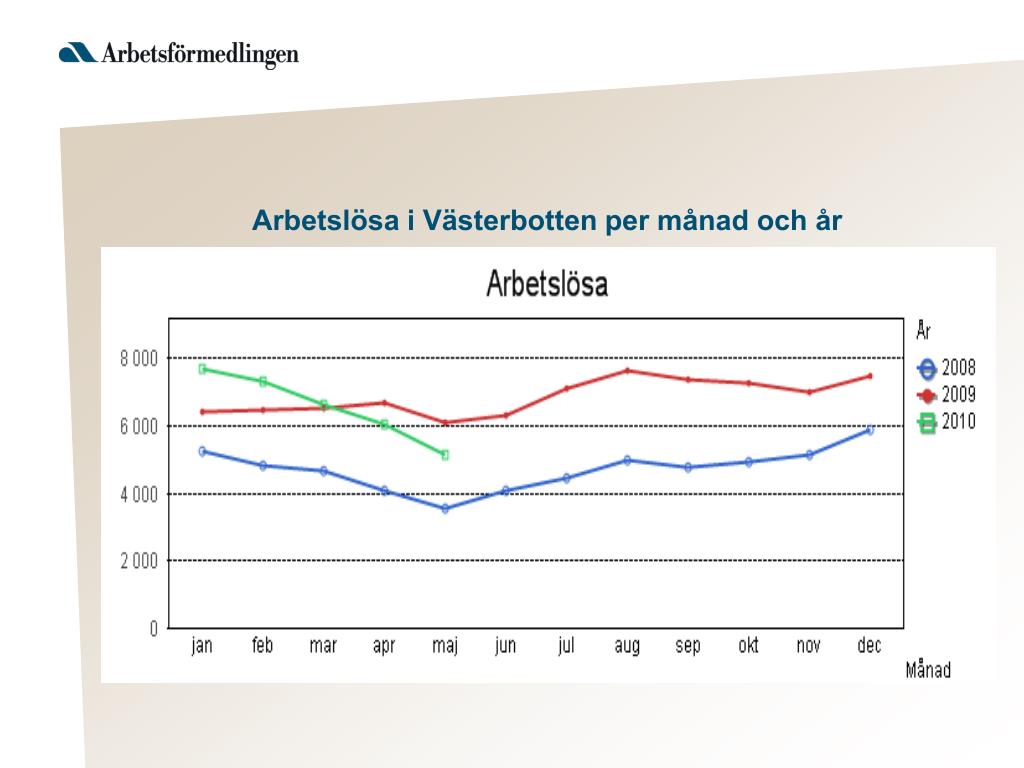 Arbetsförmedlingen

Arbetslösa i Västerbotten per månad och år

Arbetslösa

8 000
6 000
4 000
2 000
0

jan feb mar apr maj jun jul aug sep okt nov dec

Månad

År
2008
2009
2010